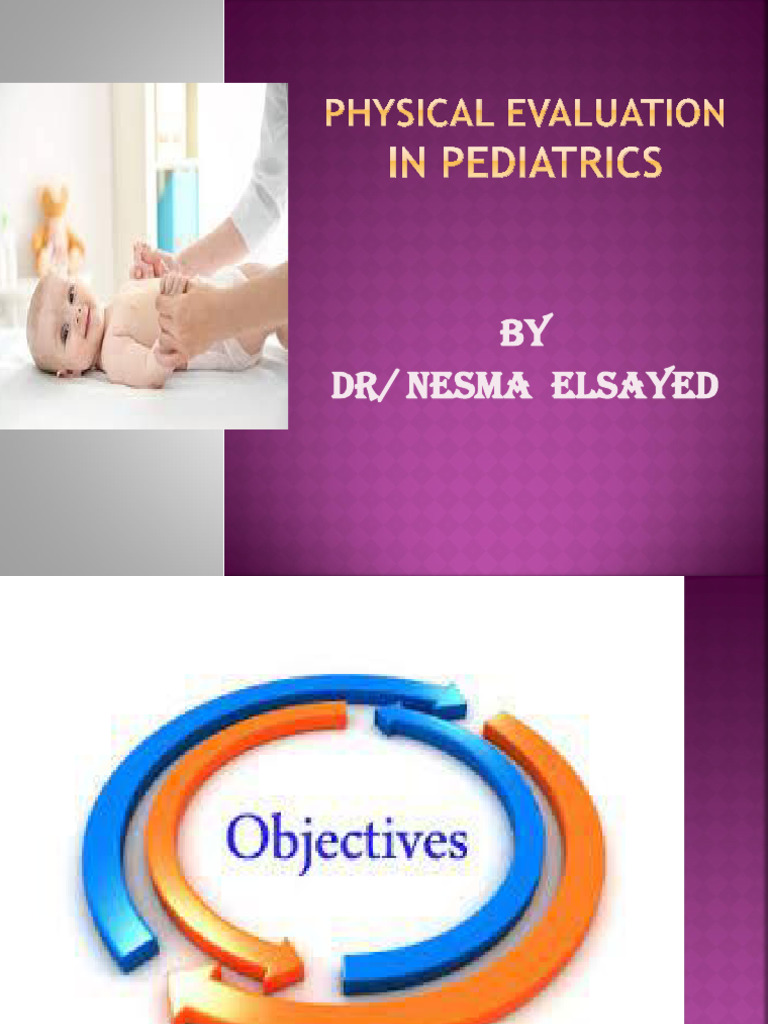 PHYSICAL EVALUATION IN PEDIATRICS

BY
DR/ NESMA ELSAYED

Objectives